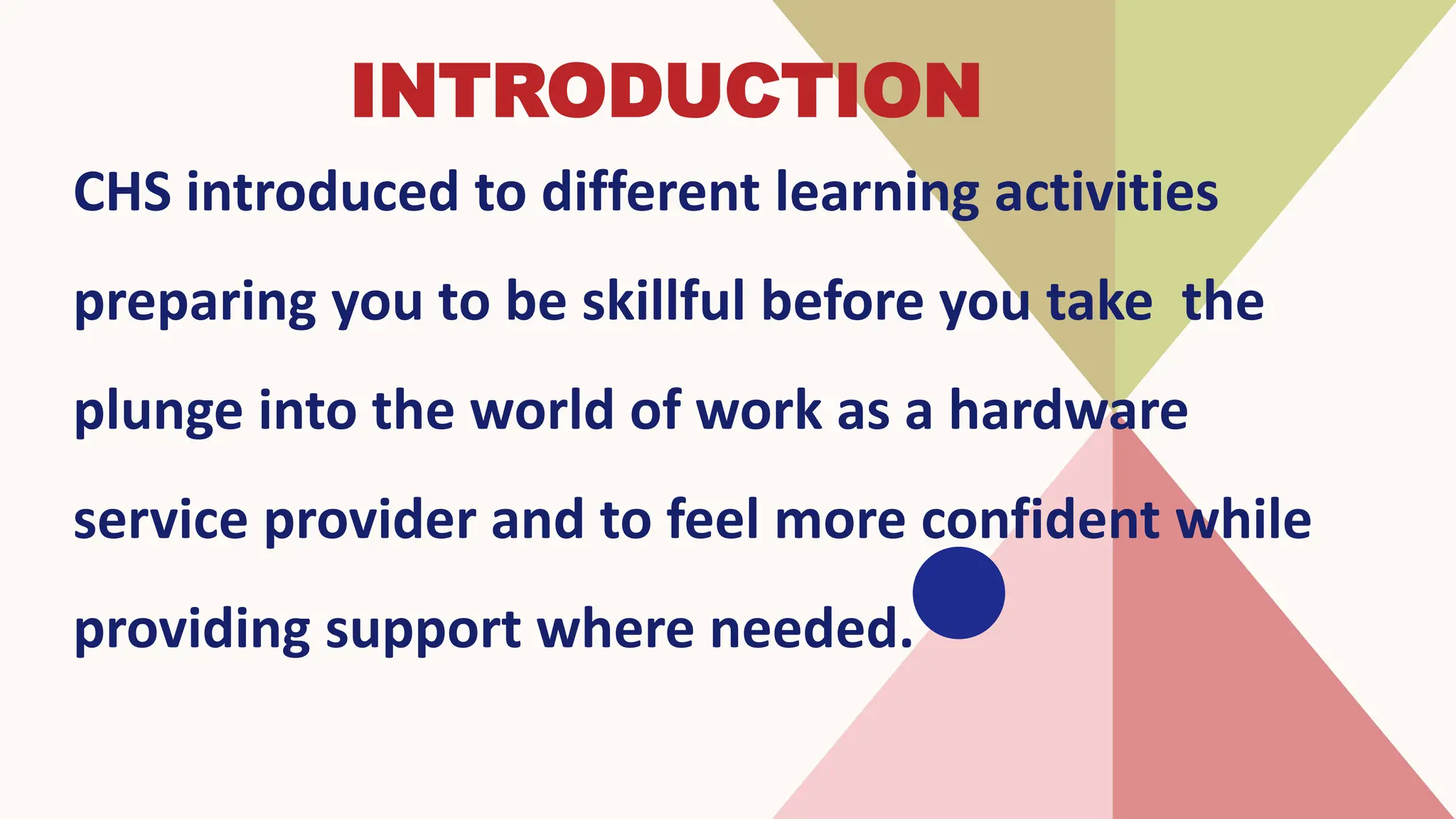 INTRODUCTION

CHS introduced to different learning activities preparing you to be skillful before you take the plunge into the world of work as a hardware service provider and to feel more confident while providing support where needed.